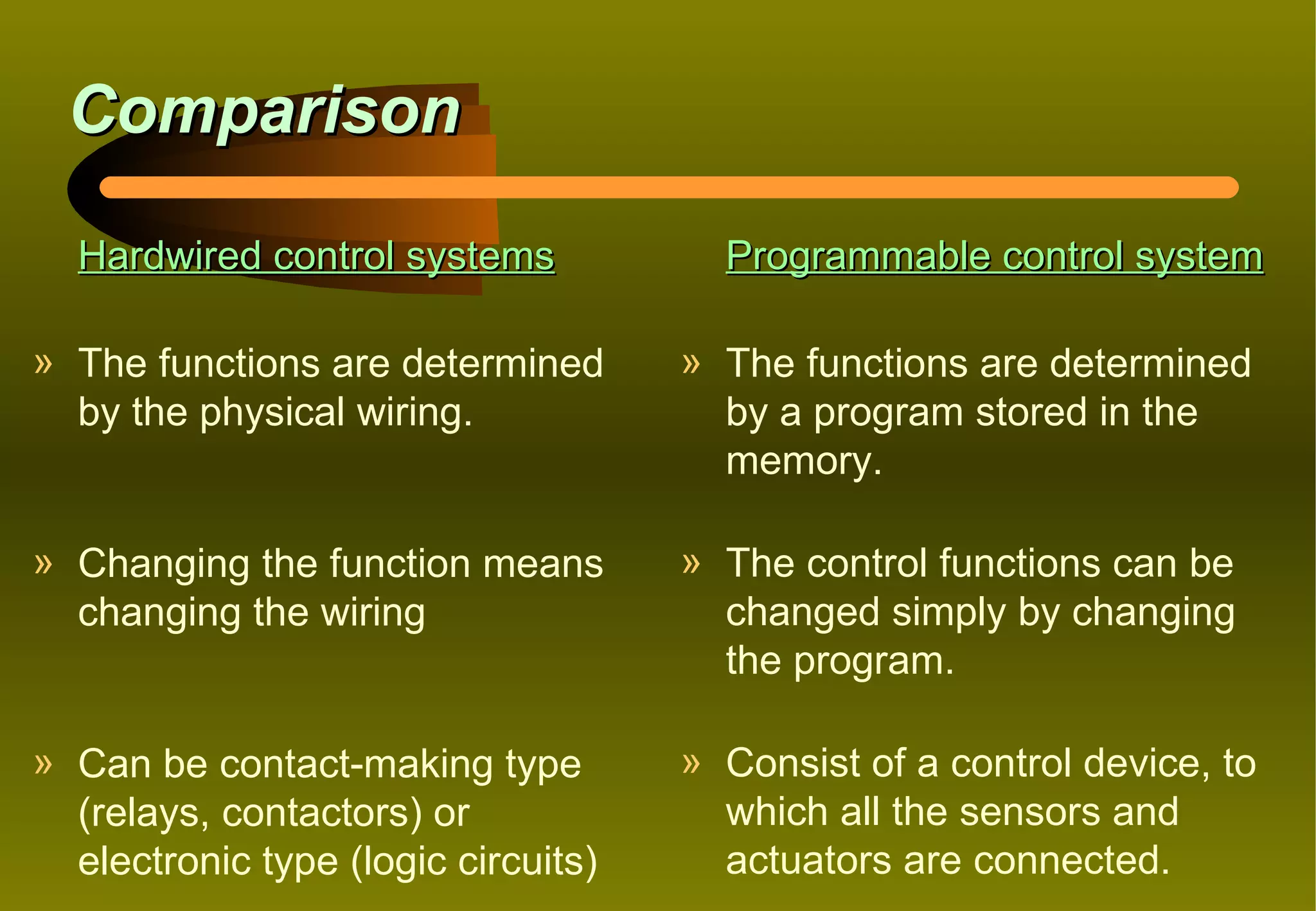 Comparison

Hardwired control systems

» The functions are determined by the physical wiring.

» Changing the function means changing the wiring

» Can be contact-making type (relays, contactors) or electronic type (logic circuits)

Programmable control system

» The functions are determined by a program stored in the memory.

» The control functions can be changed simply by changing the program.

» Consist of a control device, to which all the sensors and actuators are connected.